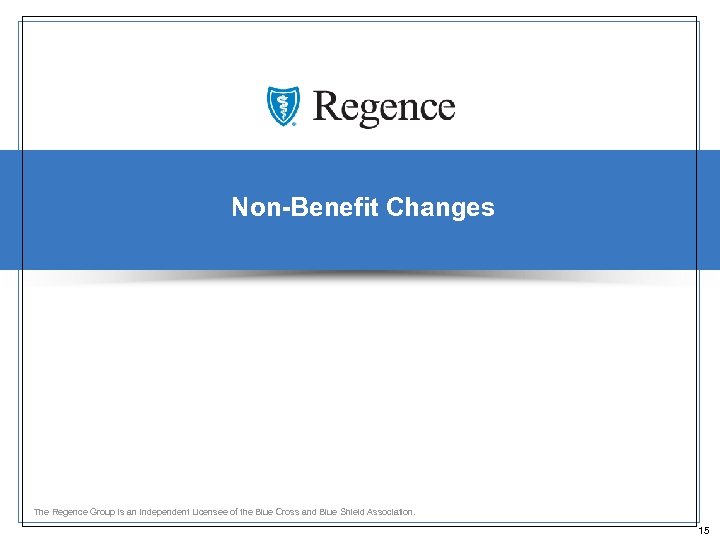 Regence

Non-Benefit Changes

The Regence Group is an Independent Licensee of the Blue Cross and Blue Shield Association.

15